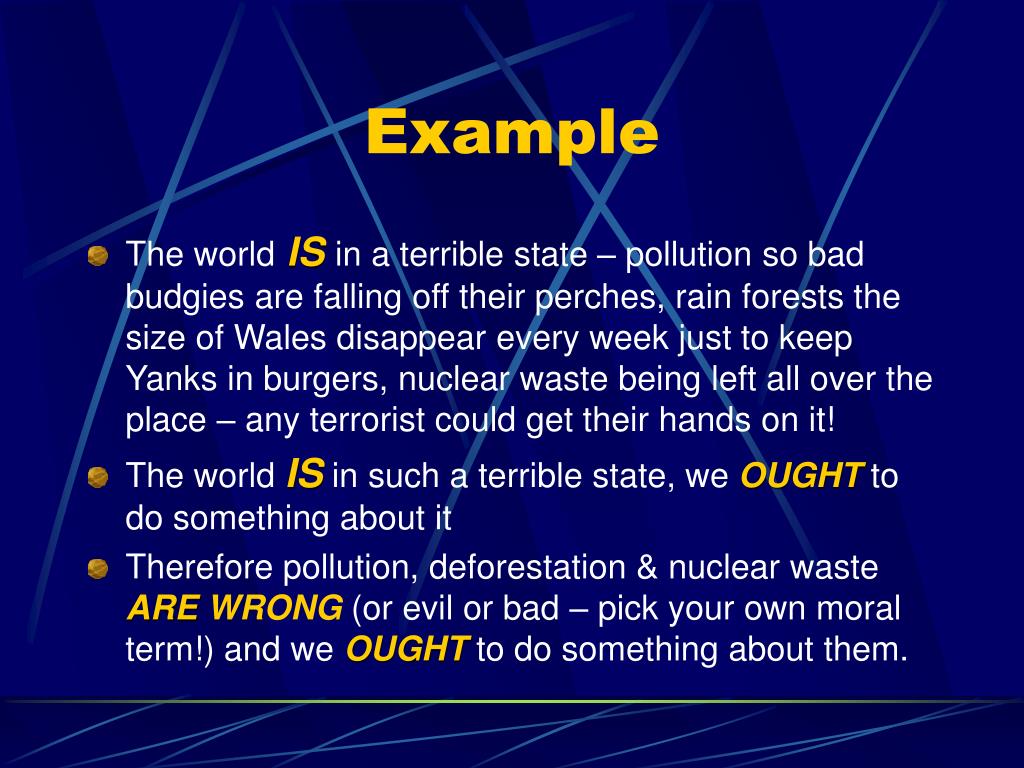 Example

The world IS in a terrible state – pollution so bad budgies are falling off their perches, rain forests the size of Wales disappear every week just to keep Yanks in burgers, nuclear waste being left all over the place – any terrorist could get their hands on it!

The world IS in such a terrible state, we OUGHT to do something about it

Therefore pollution, deforestation & nuclear waste ARE WRONG (or evil or bad – pick your own moral term!) and we OUGHT to do something about them.